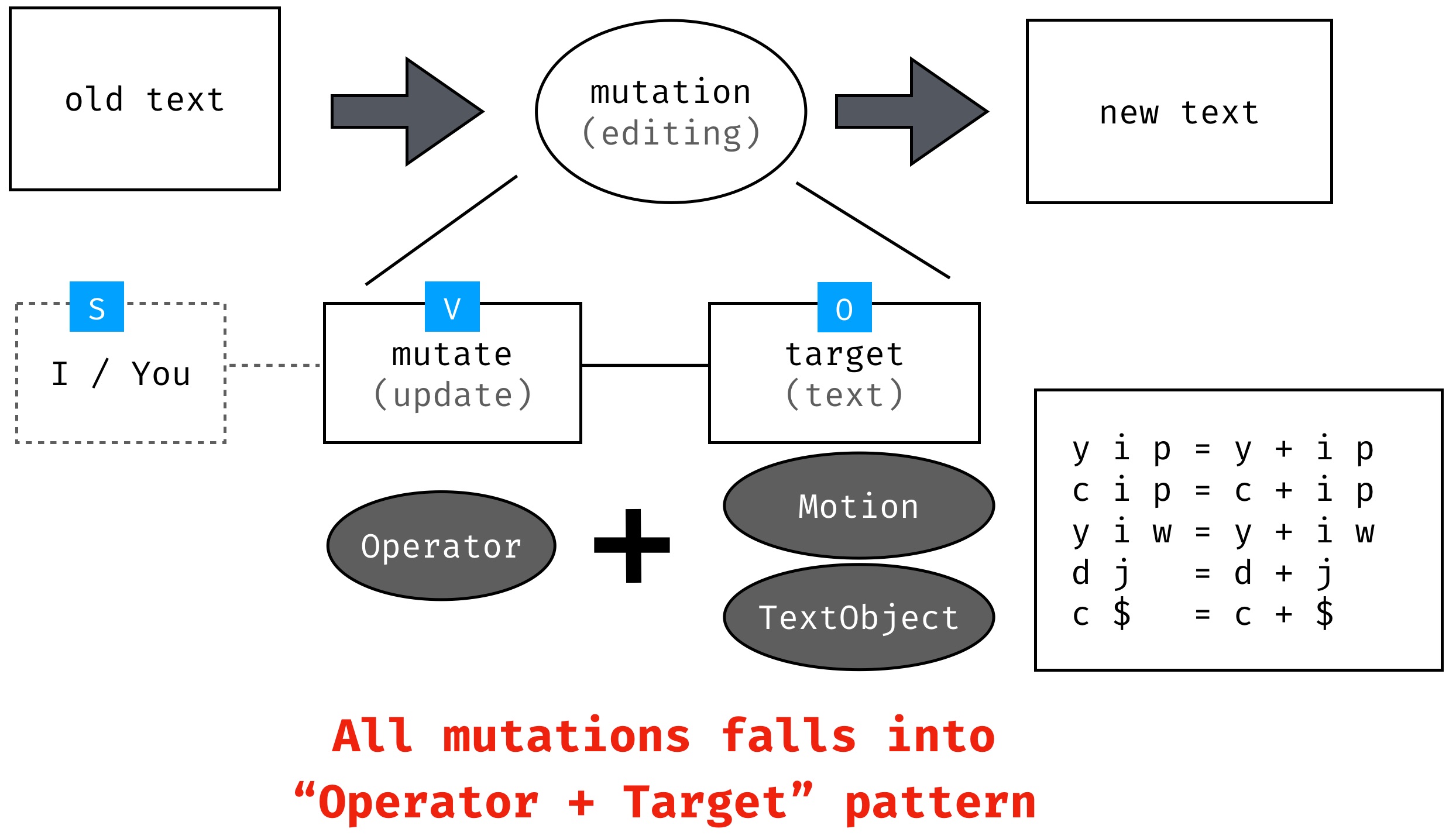 old text

mutation
(editing)

new text

S
I / You

V
mutate
(update)

O
target
(text)

Operator

+

Motion

TextObject

y i p = y + i p
c i p = c + i p
y i w = y + i w
d j = d + j
c $ = c + $

All mutations falls into
“Operator + Target” pattern